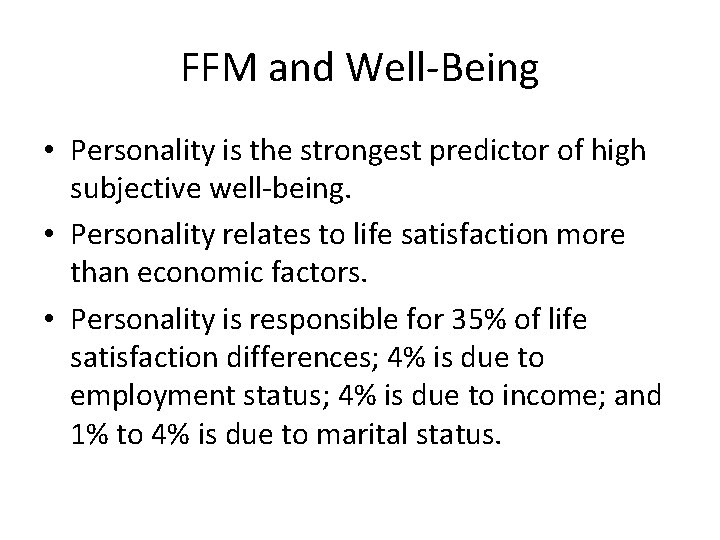 FFM and Well-Being

• Personality is the strongest predictor of high subjective well-being.
• Personality relates to life satisfaction more than economic factors.
• Personality is responsible for 35% of life satisfaction differences; 4% is due to employment status; 4% is due to income; and 1% to 4% is due to marital status.